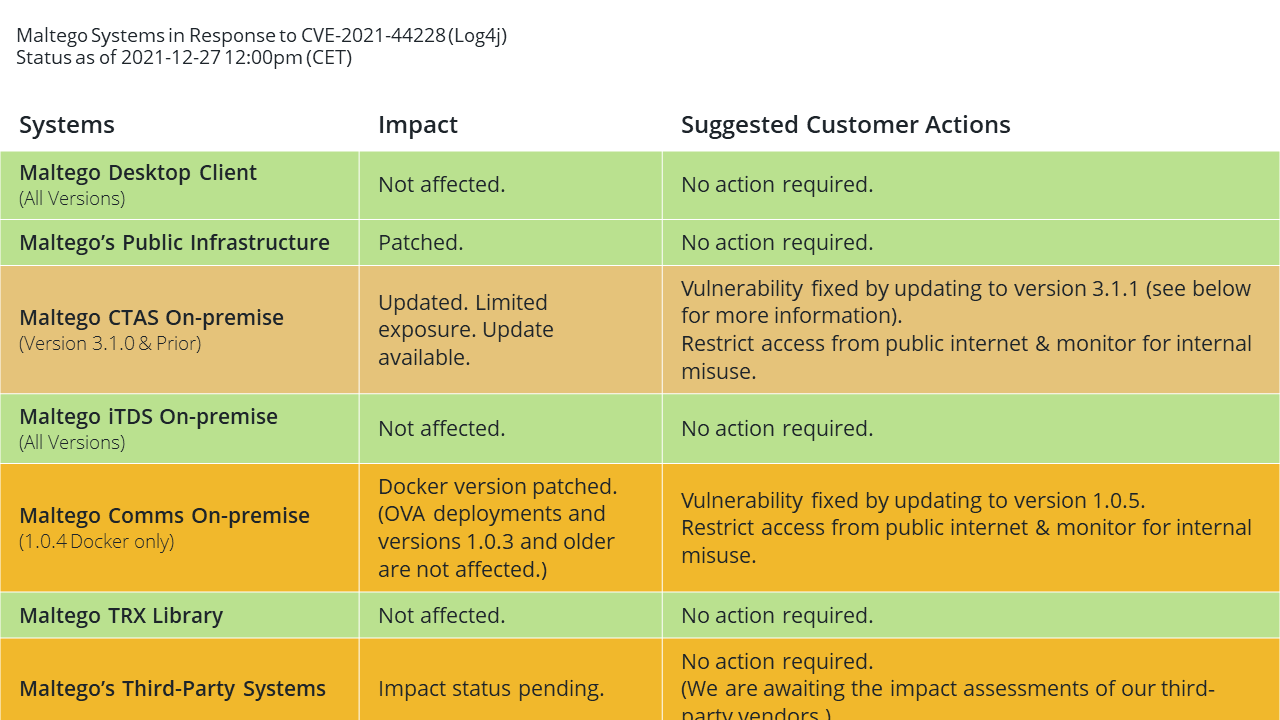 Maltego Systems in Response to CVE-2021-44228 (Log4j)
Status as of 2021-12-27 12:00pm (CET)

| Systems | Impact | Suggested Customer Actions |
|---|---|---|
| Maltego Desktop Client (All Versions) | Not affected. | No action required. |
| Maltego's Public Infrastructure | Patched. | No action required. |
| Maltego CTAS On-premise (Version 3.1.0 & Prior) | Updated. Limited exposure. Update available. | Vulnerability fixed by updating to version 3.1.1 (see below for more information). Restrict access from public internet & monitor for internal misuse. |
| Maltego iTDS On-premise (All Versions) | Not affected. | No action required. |
| Maltego Comms On-premise (1.0.4 Docker only) | Docker version patched. (OVA deployments and versions 1.0.3 and older are not affected.) | Vulnerability fixed by updating to version 1.0.5. Restrict access from public internet & monitor for internal misuse. |
| Maltego TRX Library | Not affected. | No action required. |
| Maltego's Third-Party Systems | Impact status pending. | No action required. (We are awaiting the impact assessments of our third-party vendors.) |